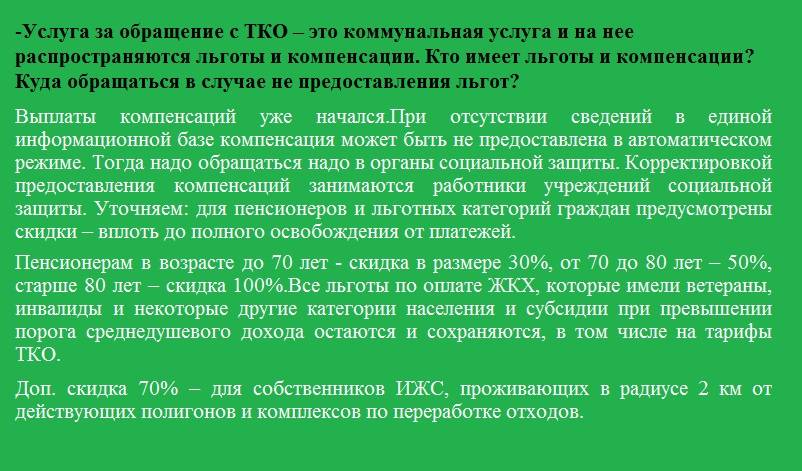 -Услуга за обращение с ТКО – это коммунальная услуга и на нее распространяются льготы и компенсации. Кто имеет льготы и компенсации? Куда обращаться в случае не предоставления льгот?

Выплаты компенсаций уже начался.При отсутствии сведений в единой информационной базе компенсация может быть не предоставлена в автоматическом режиме. Тогда надо обращаться надо в органы социальной защиты. Корректировкой предоставления компенсаций занимаются работники учреждений социальной защиты. Уточняем: для пенсионеров и льготных категорий граждан предусмотрены скидки – вплоть до полного освобождения от платежей.

Пенсионерам в возрасте до 70 лет - скидка в размере 30%, от 70 до 80 лет – 50%, старше 80 лет – скидка 100%.Все льготы по оплате ЖКХ, которые имели ветераны, инвалиды и некоторые другие категории населения и субсидии при превышении порога среднедушевого дохода остаются и сохраняются, в том числе на тарифы ТКО.

Доп. скидка 70% – для собственников ИЖС, проживающих в радиусе 2 км от действующих полигонов и комплексов по переработке отходов.